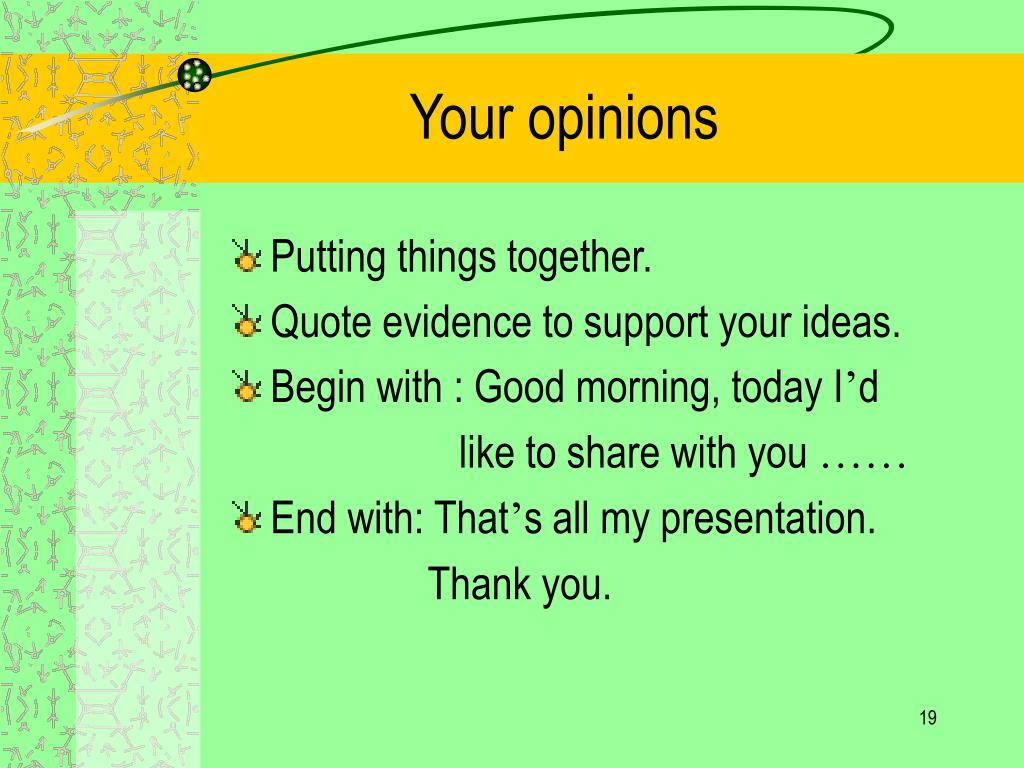 Your opinions

Putting things together.

Quote evidence to support your ideas.

Begin with : Good morning, today I’d like to share with you ……

End with: That’s all my presentation. Thank you.

19